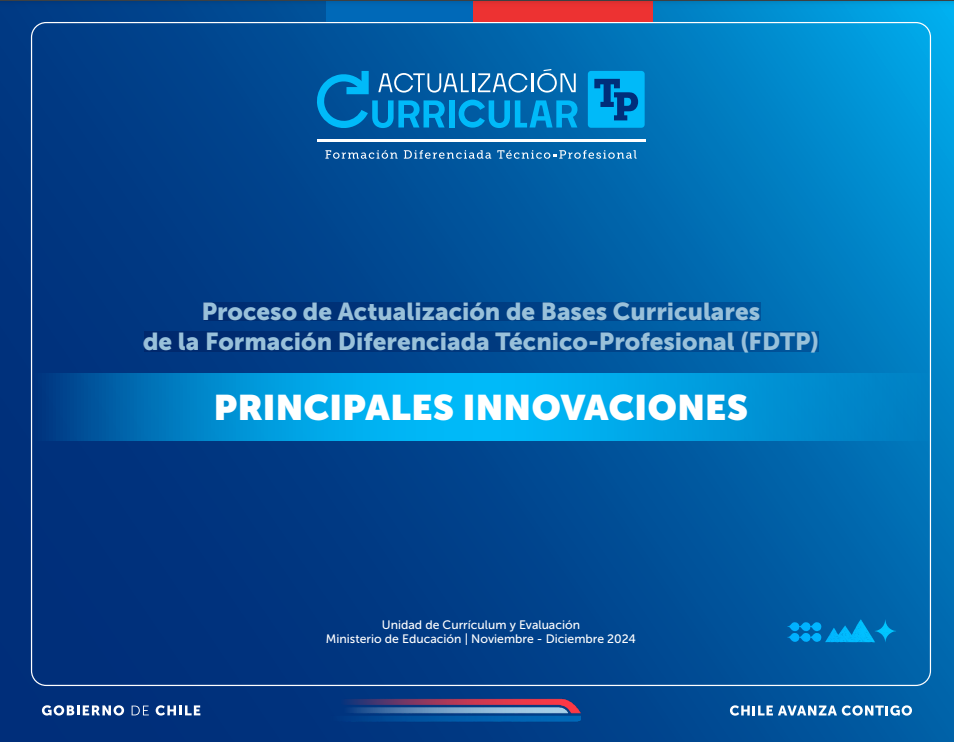 ACTUALIZACIÓN CURRICULAR TP

Formación Diferenciada Técnico-Profesional

Proceso de Actualización de Bases Curriculares de la Formación Diferenciada Técnico-Profesional (FDTP)

PRINCIPALES INNOVACIONES

Unidad de Currículum y Evaluación
Ministerio de Educación | Noviembre - Diciembre 2024

GOBIERNO DE CHILE

CHILE AVANZA CONTIGO